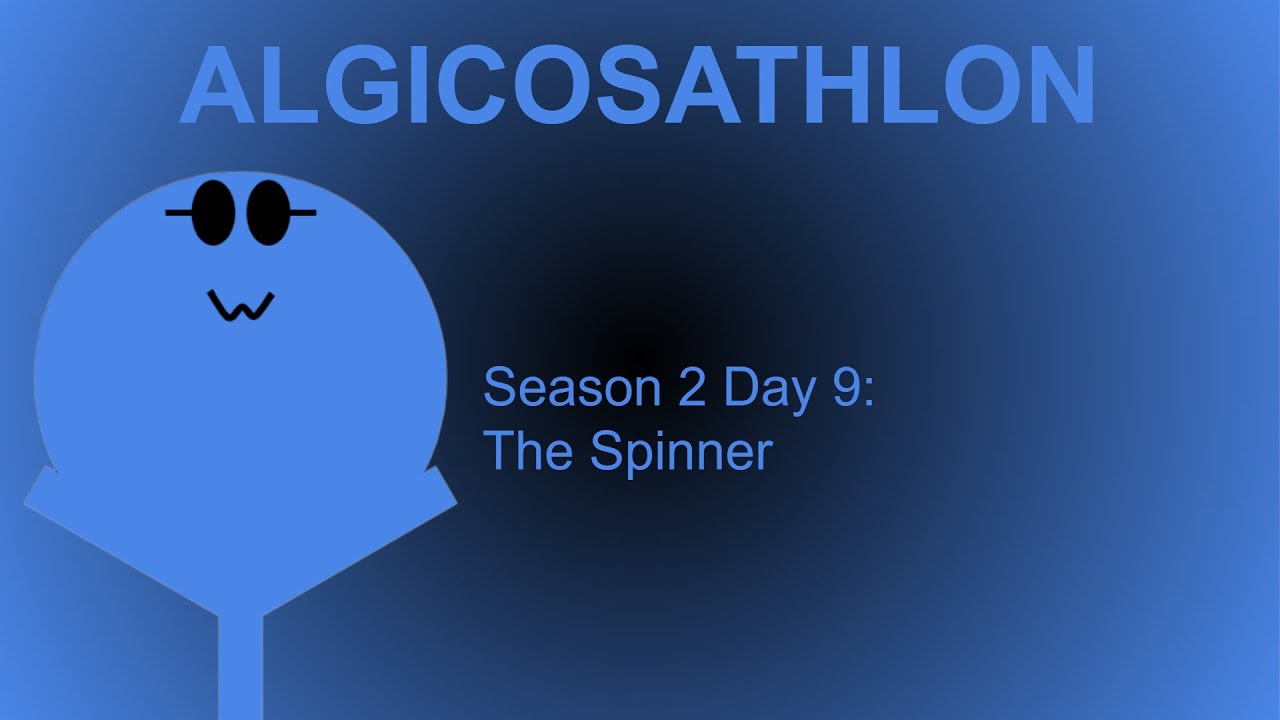 ALGICOSATHLON

Season 2 Day 9:
The Spinner